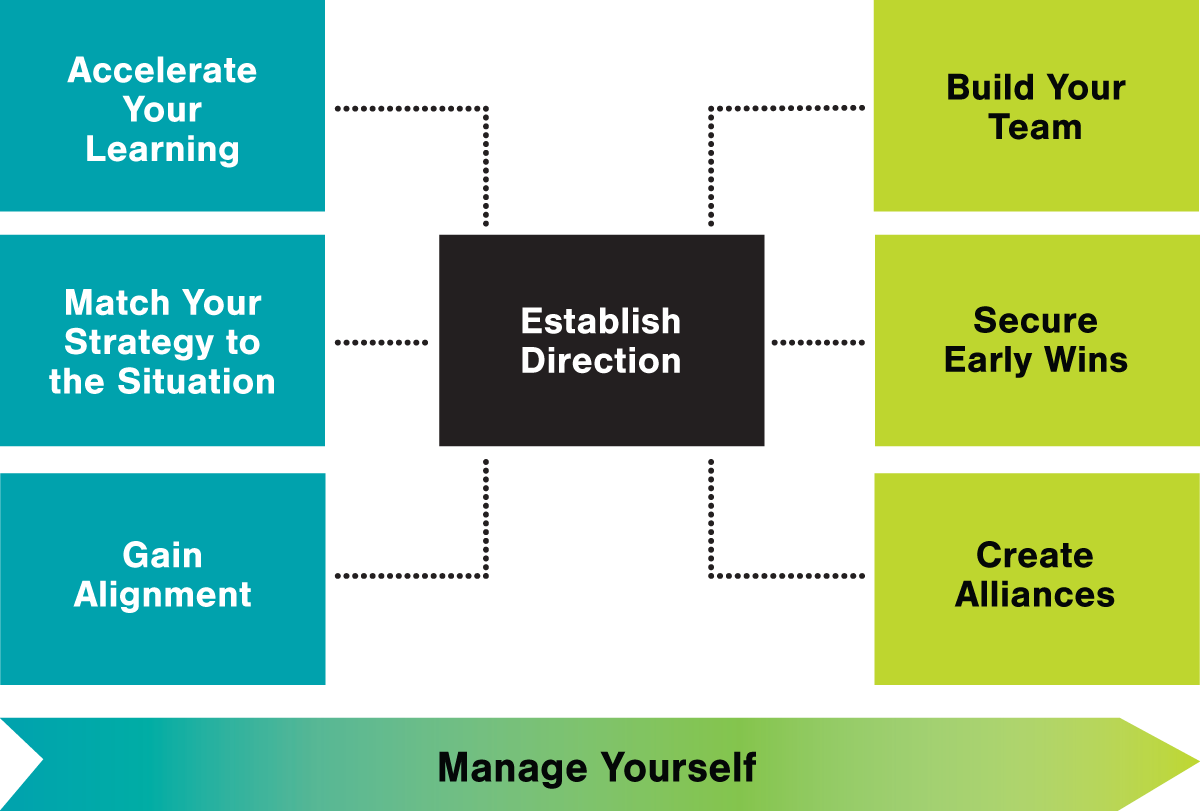 Accelerate Your Learning

Match Your Strategy to the Situation

Gain Alignment

Establish Direction

Build Your Team

Secure Early Wins

Create Alliances

Manage Yourself